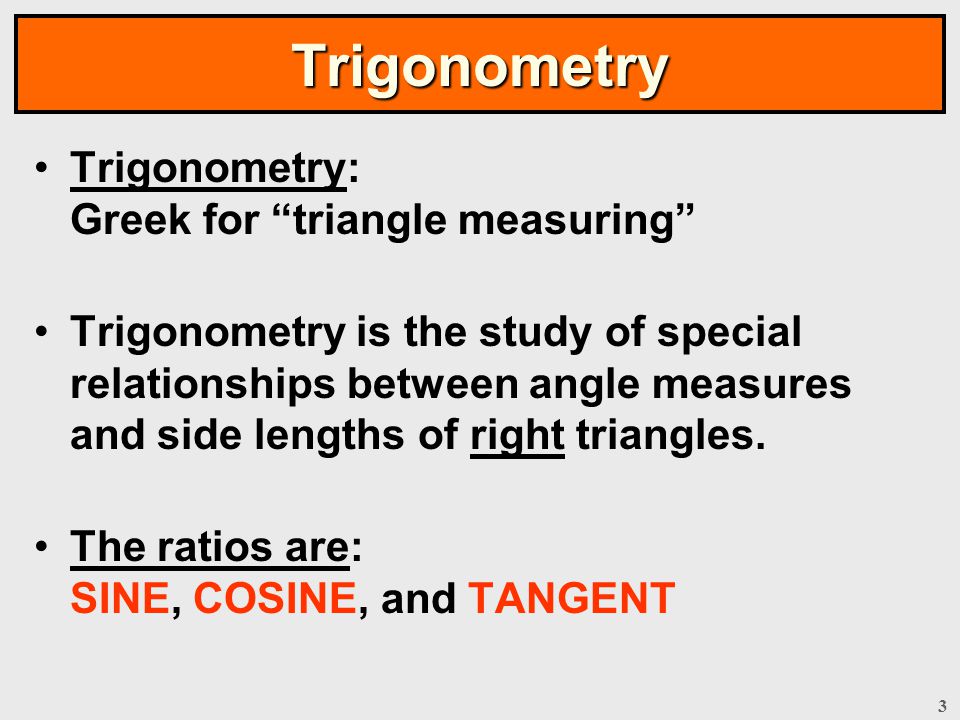 Trigonometry

• Trigonometry:
Greek for “triangle measuring”

• Trigonometry is the study of special relationships between angle measures and side lengths of right triangles.

• The ratios are:
SINE, COSINE, and TANGENT

3